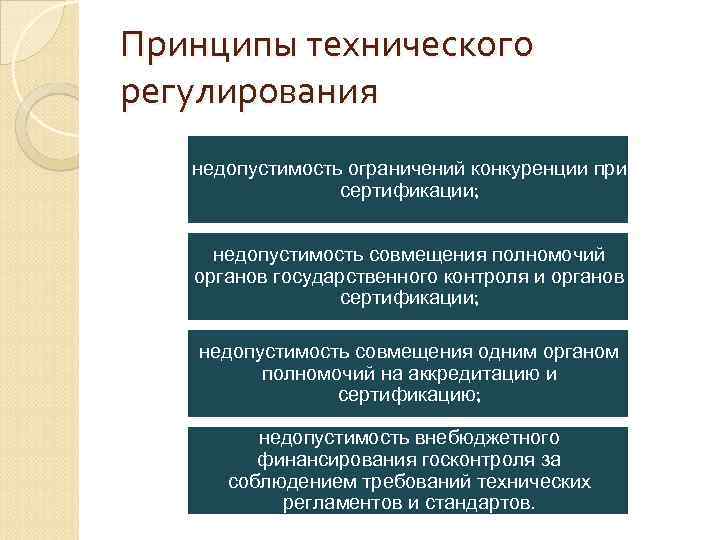 Принципы технического регулирования

недопустимость ограничений конкуренции при сертификации;

недопустимость совмещения полномочий органов государственного контроля и органов сертификации;

недопустимость совмещения одним органом полномочий на аккредитацию и сертификацию;

недопустимость внебюджетного финансирования госконтроля за соблюдением требований технических регламентов и стандартов.